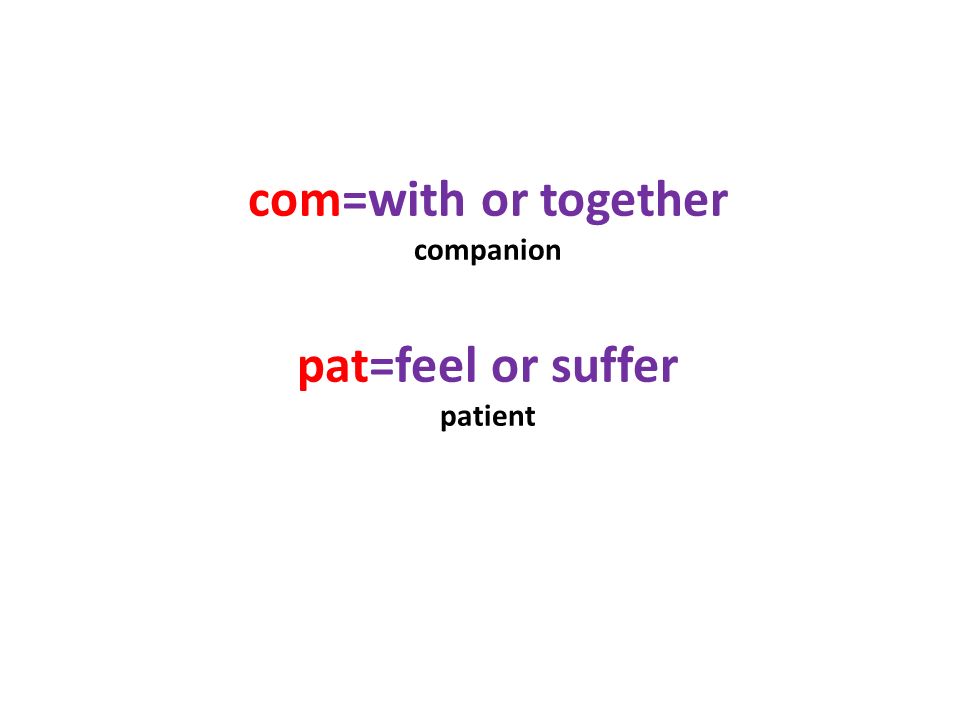 com=with or together
companion

pat=feel or suffer
patient